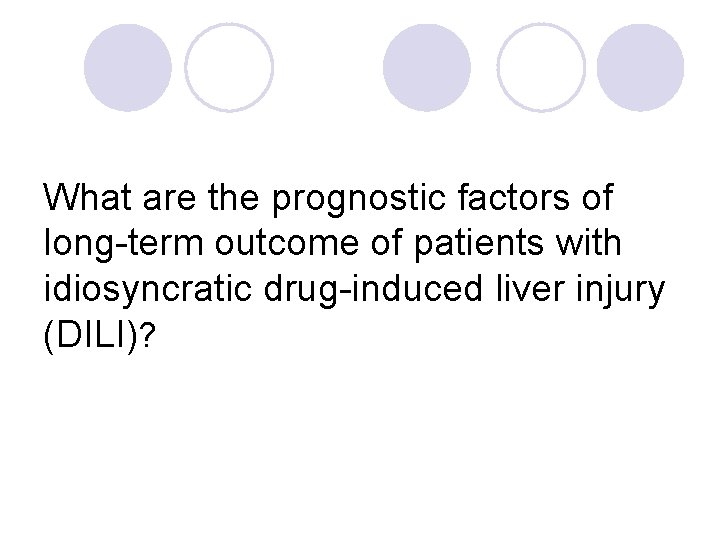 What are the prognostic factors of long-term outcome of patients with idiosyncratic drug-induced liver injury (DILI)?